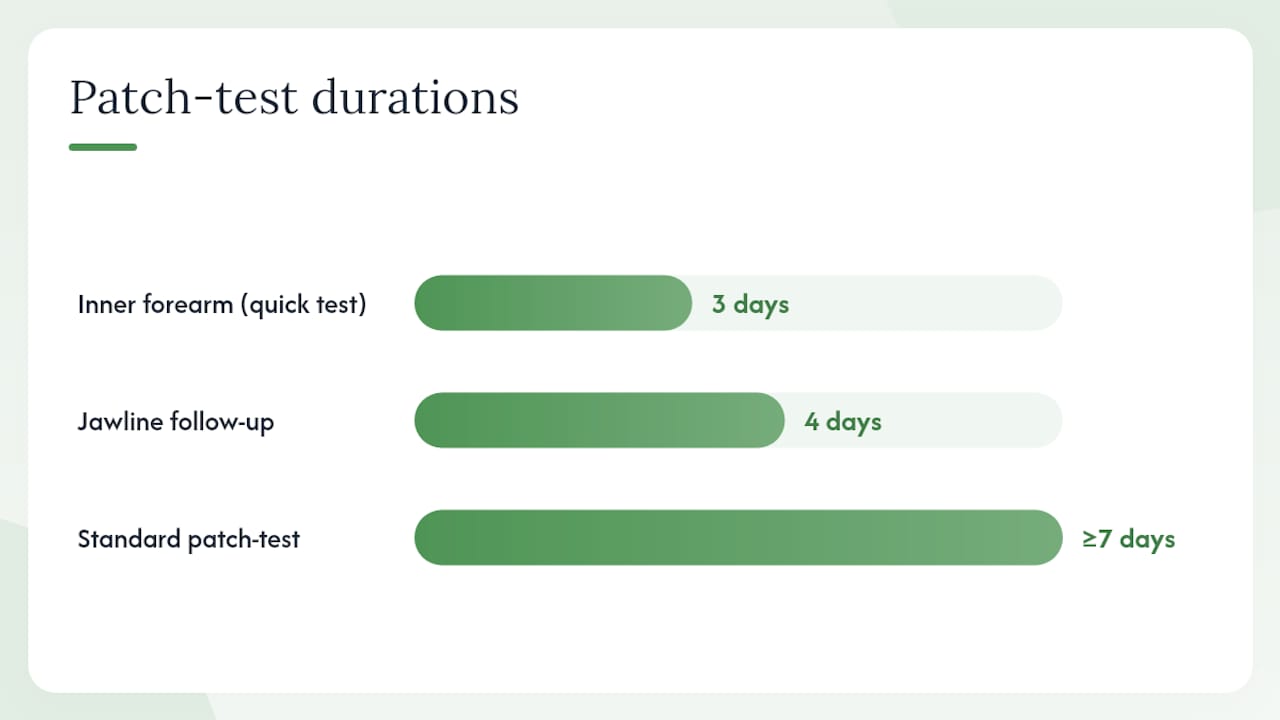 Patch-test durations

Inner forearm (quick test) 3 days

Jawline follow-up 4 days

Standard patch-test ≥7 days